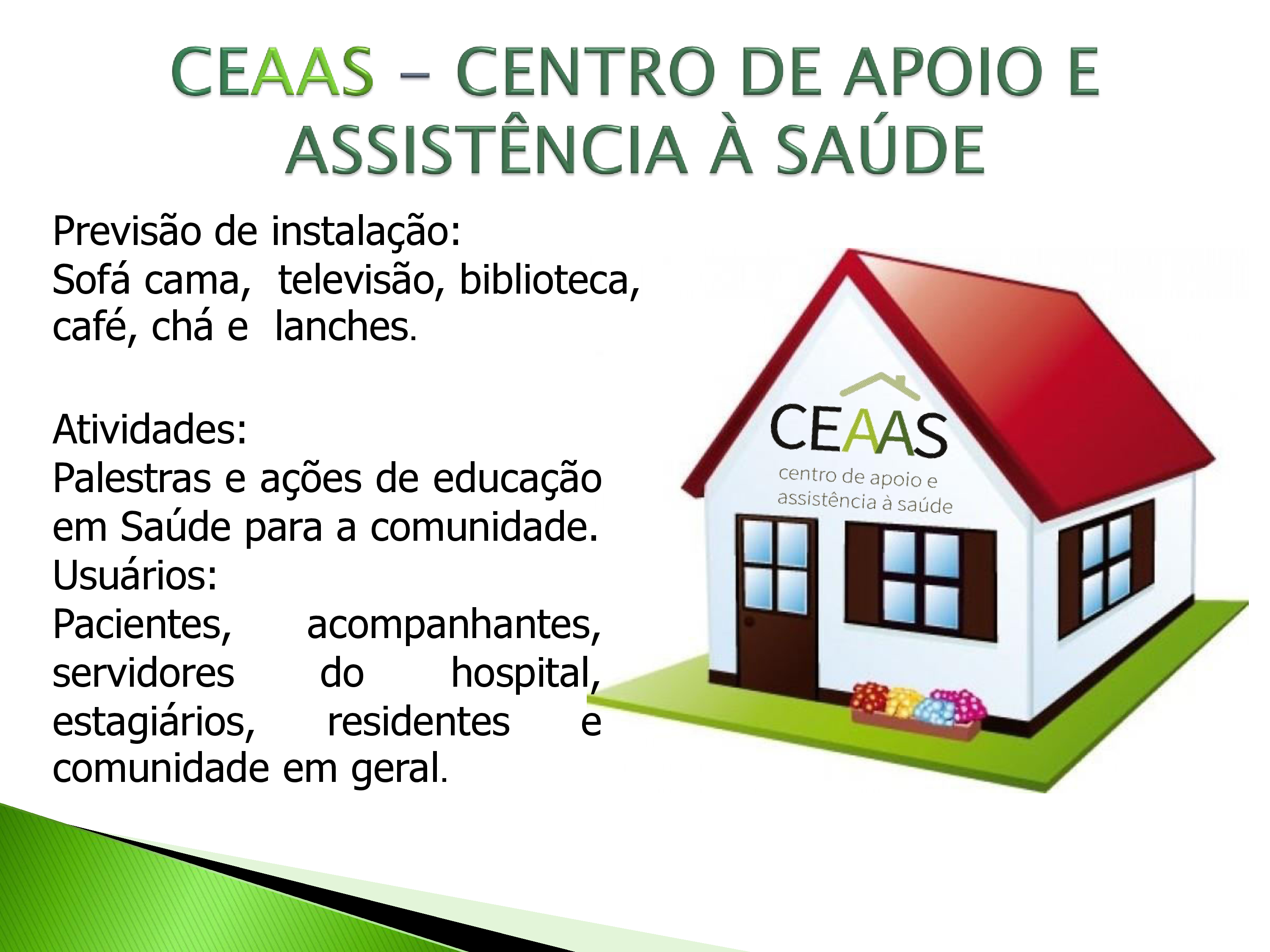 CEAAS – CENTRO DE APOIO E ASSISTÊNCIA À SAÚDE

Previsão de instalação:
Sofá cama, televisão, biblioteca, café, chá e lanches.

Atividades:
Palestras e ações de educação em Saúde para a comunidade.
Usuários:
Pacientes, acompanhantes, servidores do hospital, estagiários, residentes e comunidade em geral.

CEAAS
centro de apoio e assistência à saúde